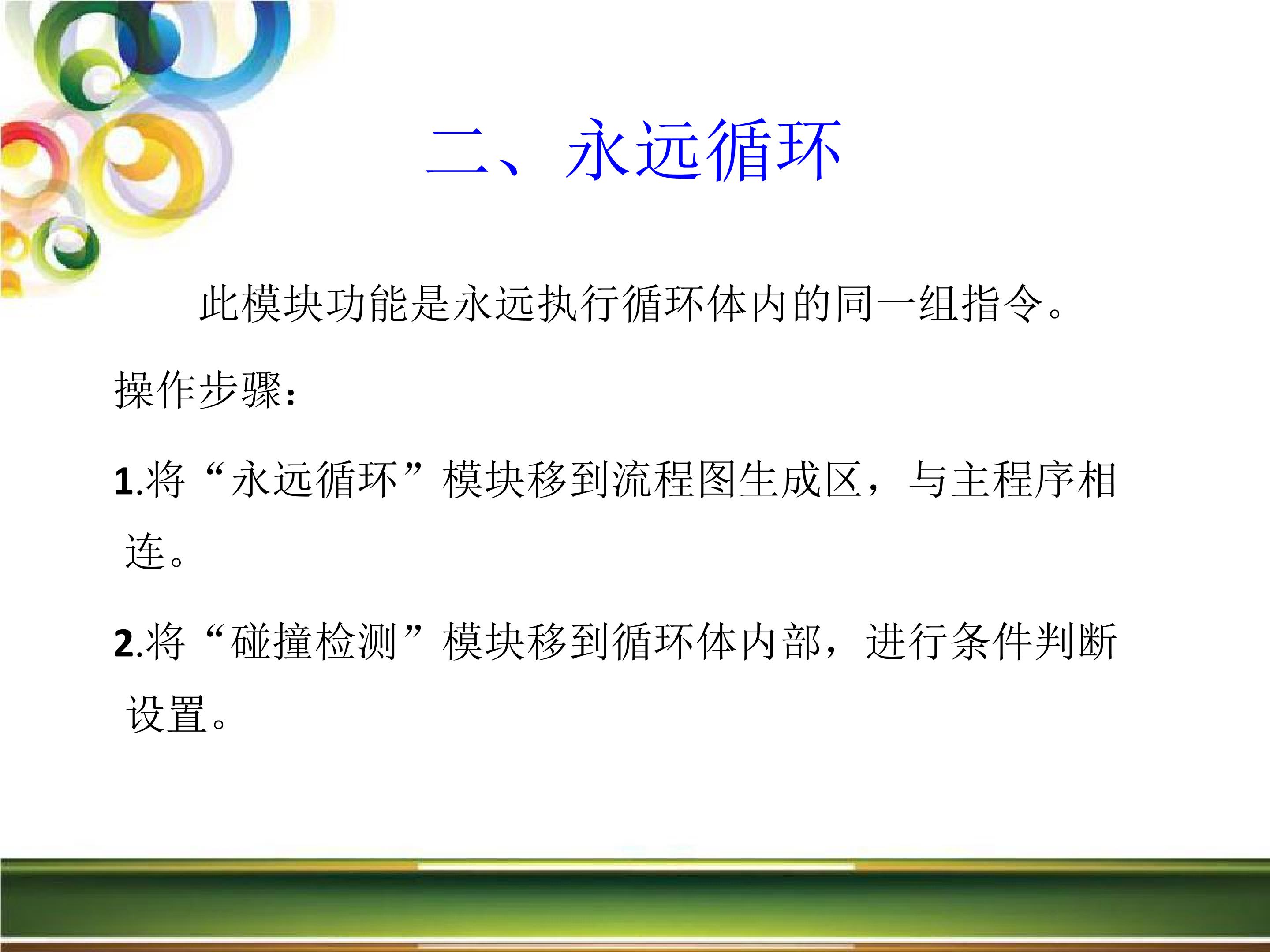 二、永远循环

此模块功能是永远执行循环体内的同一组指令。

操作步骤：

1.将“永远循环”模块移到流程图生成区，与主程序相连。

2.将“碰撞检测”模块移到循环体内部，进行条件判断设置。